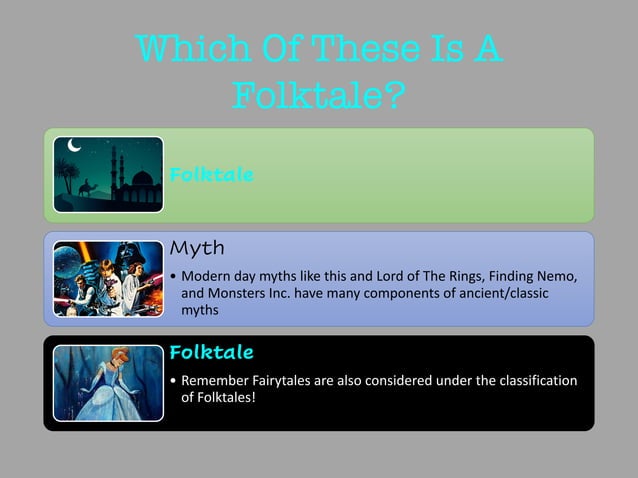 Which Of These Is A Folktale?

Folktale

Myth

• Modern day myths like this and Lord of The Rings, Finding Nemo, and Monsters Inc. have many components of ancient/classic myths

Folktale

• Remember Fairytales are also considered under the classification of Folktales!